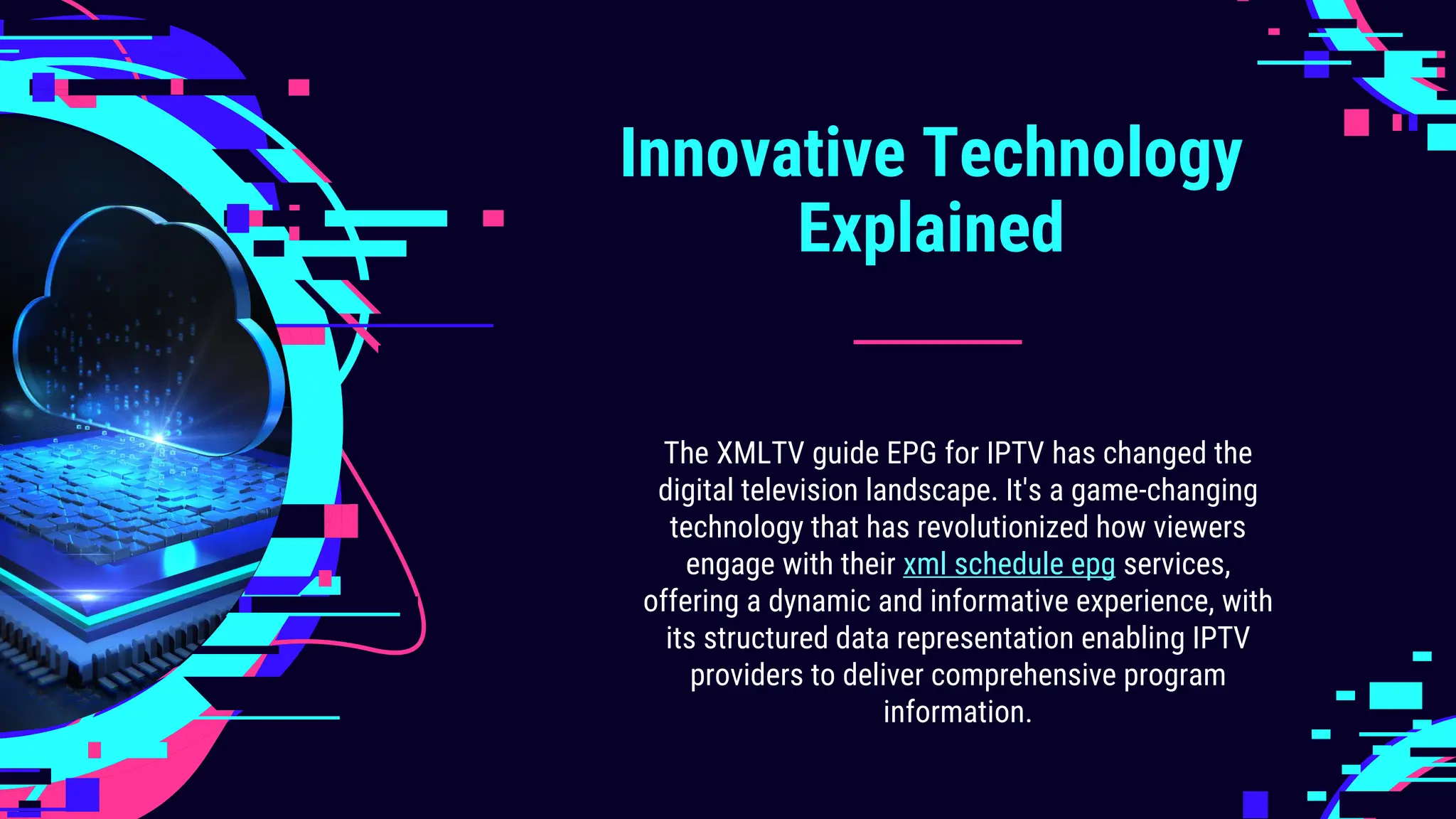 Innovative Technology Explained

The XMLTV guide EPG for IPTV has changed the digital television landscape. It's a game-changing technology that has revolutionized how viewers engage with their xml schedule epg services, offering a dynamic and informative experience, with its structured data representation enabling IPTV providers to deliver comprehensive program information.